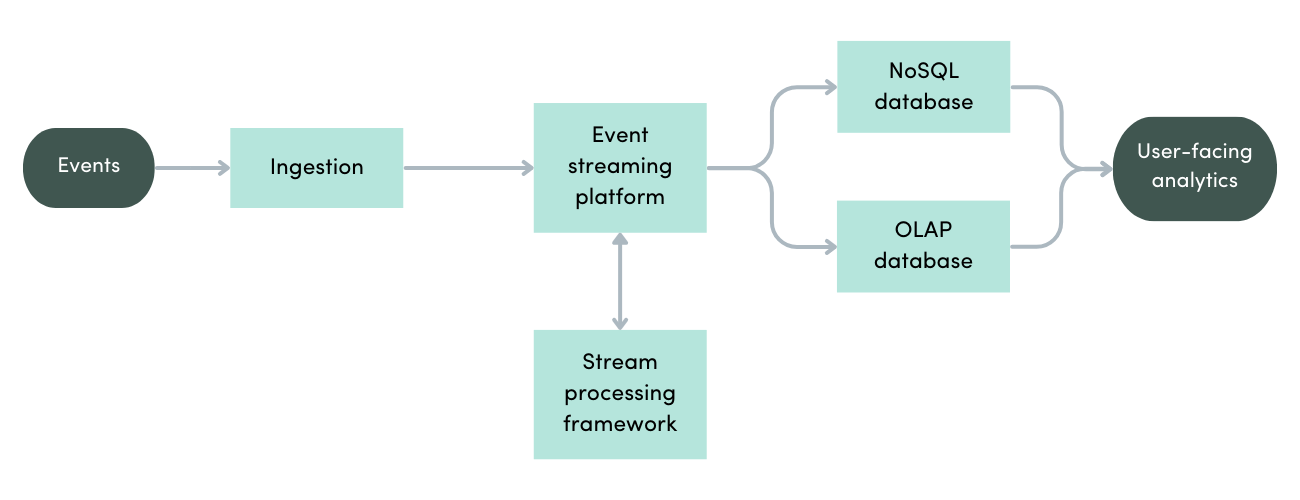 Events

Ingestion

Event streaming platform

Stream processing framework

NoSQL database

OLAP database

User-facing analytics